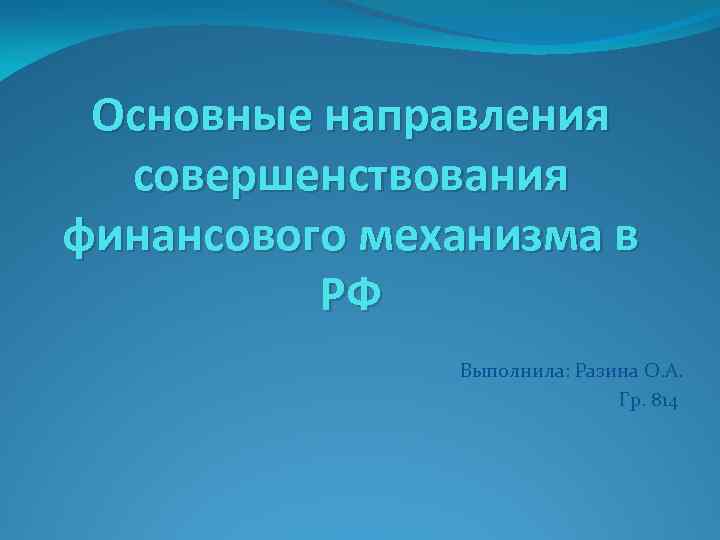 Основные направления совершенствования финансового механизма в РФ

Выполнила: Разина О.А.
Гр. 814